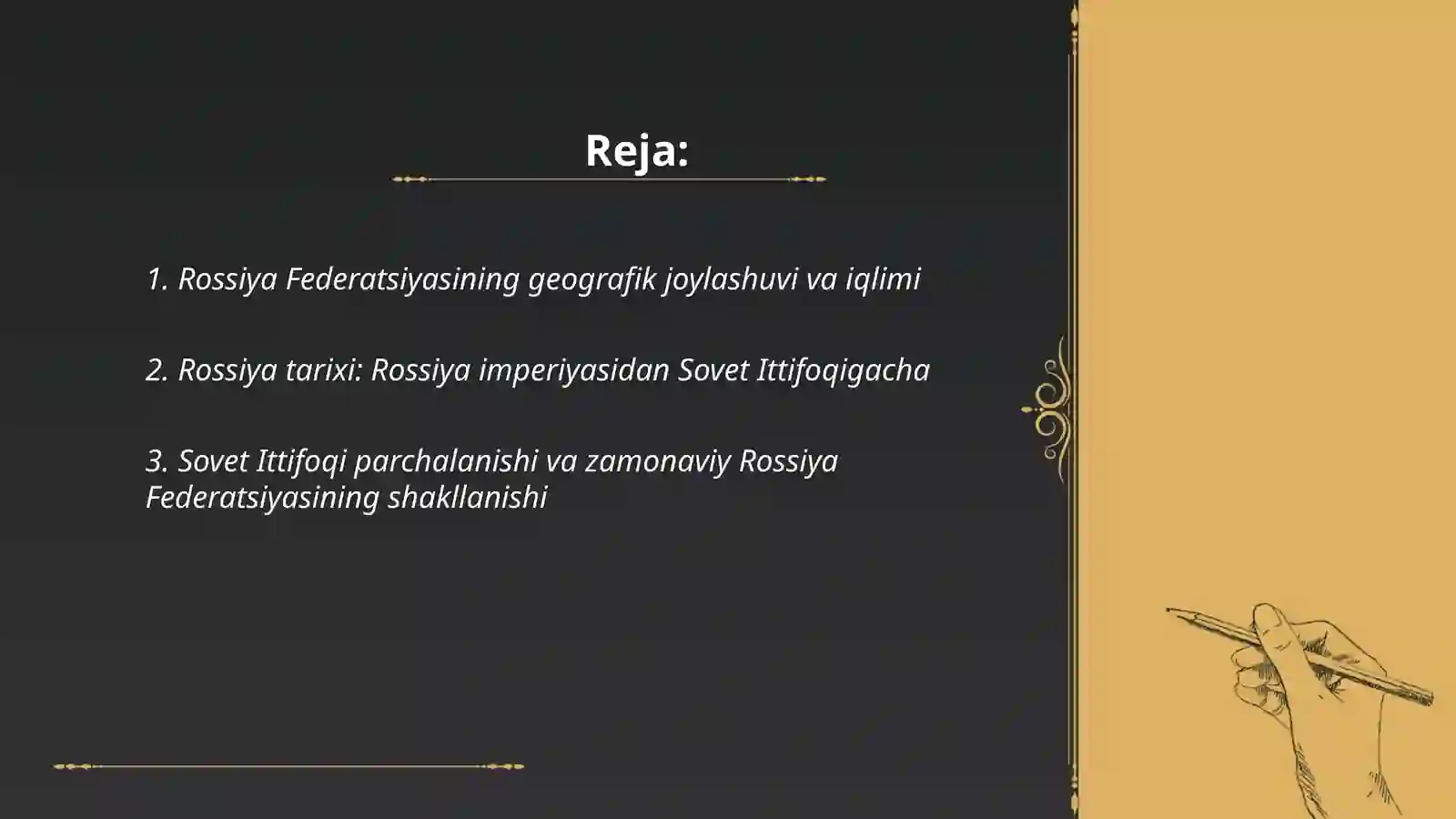 Reja:

1. Rossiya Federatsiyasining geografik joylashuvi va iqlimi

2. Rossiya tarixi: Rossiya imperiyasidan Sovet Ittifoqigacha

3. Sovet Ittifoqi parchalanishi va zamonaviy Rossiya Federatsiyasining shakllanishi